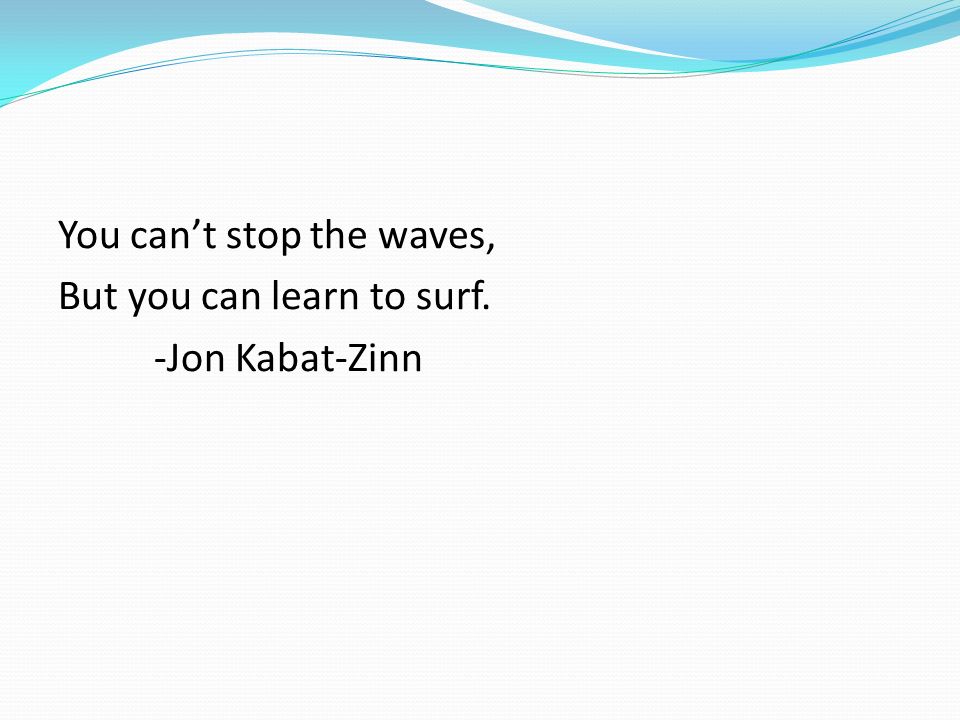 You can’t stop the waves,
But you can learn to surf.
-Jon Kabat-Zinn